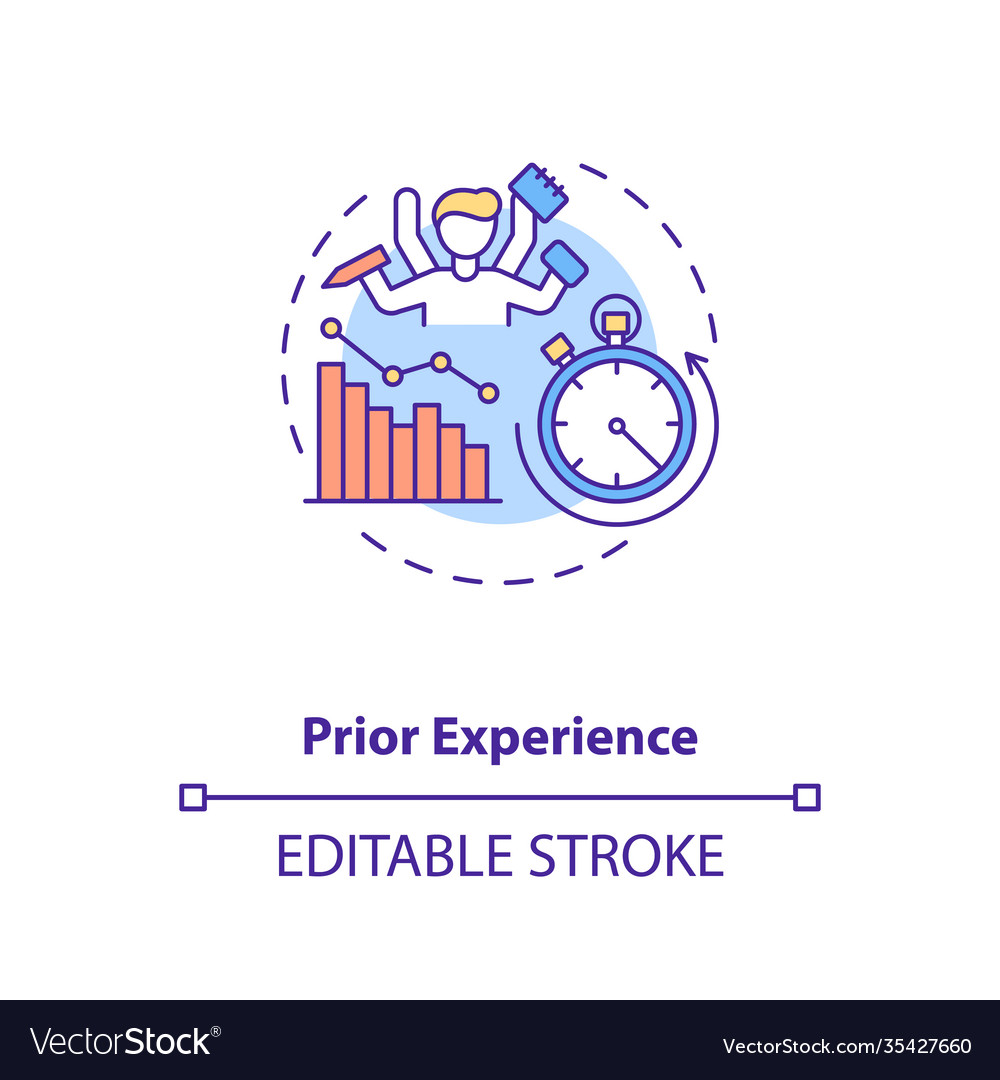 Prior Experience

EDITABLE STROKE

VectorStock®

VectorStock.com/35427660